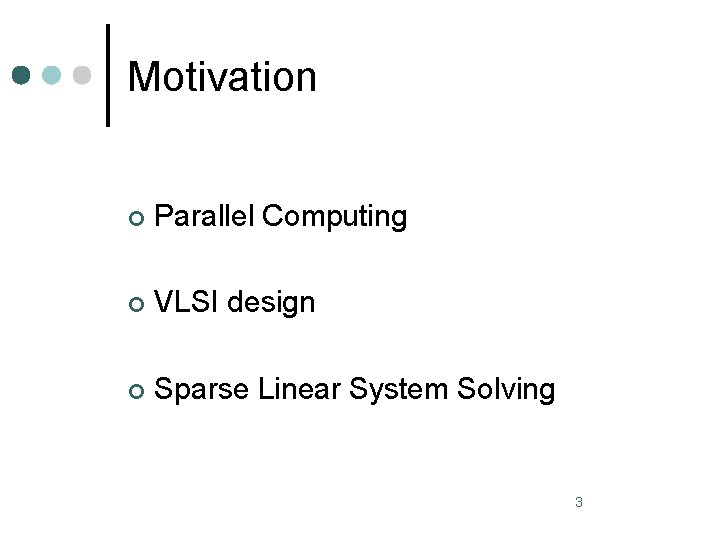 Motivation

Parallel Computing

VLSI design

Sparse Linear System Solving

3